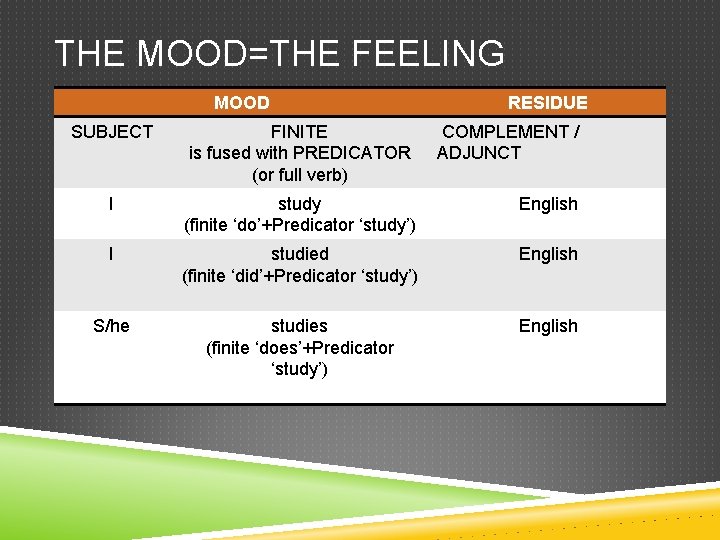 THE MOOD=THE FEELING

| MOOD | | RESIDUE |
|---|---|---|
| SUBJECT | FINITE is fused with PREDICATOR (or full verb) | COMPLEMENT / ADJUNCT |
| I | study (finite ‘do’+Predicator ‘study’) | English |
| I | studied (finite ‘did’+Predicator ‘study’) | English |
| S/he | studies (finite ‘does’+Predicator ‘study’) | English |